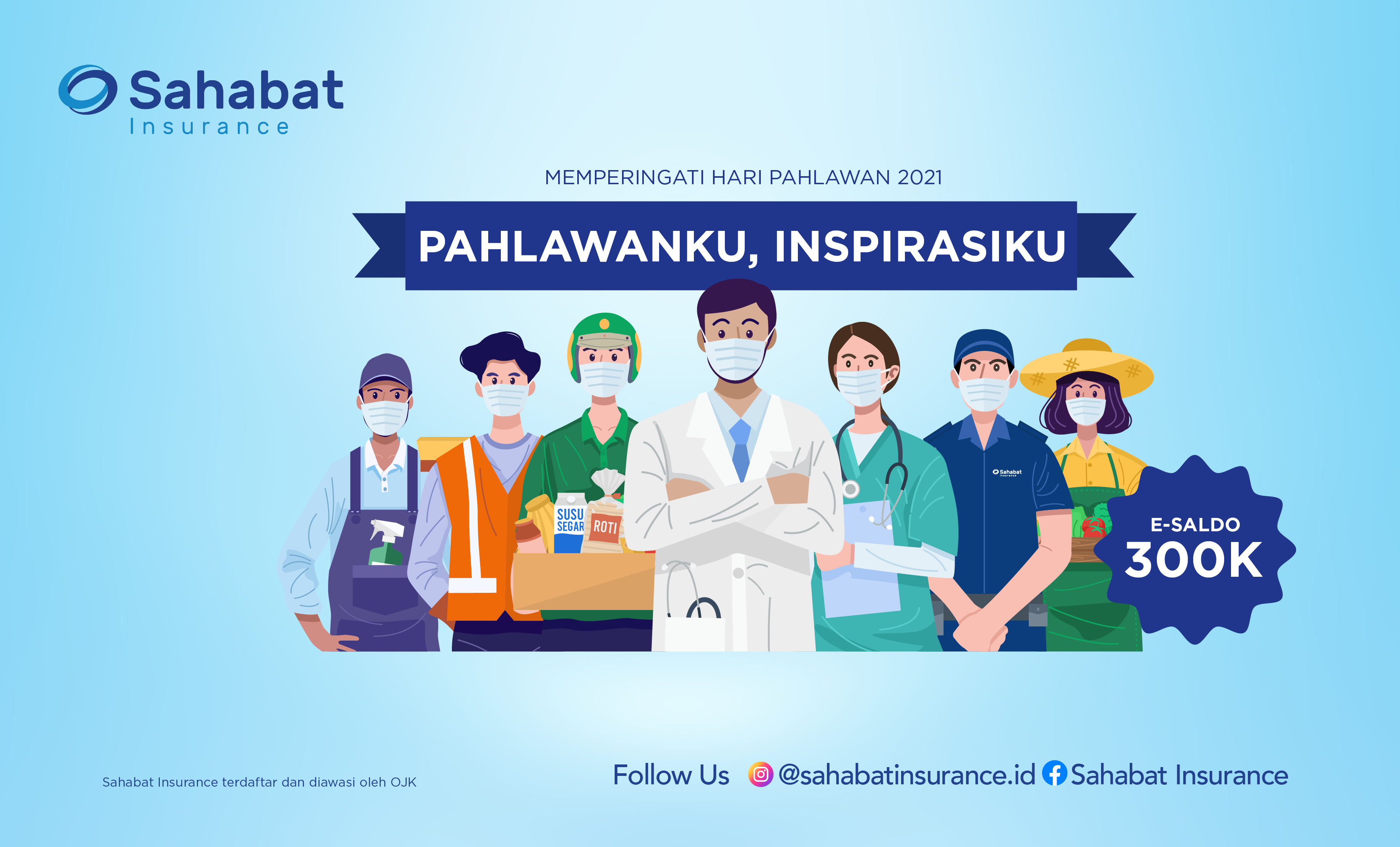 Sahabat
Insurance

MEMPERINGATI HARI PAHLAWAN 2021

PAHLAWANKU, INSPIRASIKU

SUSU SEGAR

ROTI

Sahabat Insurance

E-SALDO
300K

Sahabat Insurance terdaftar dan diawasi oleh OJK

Follow Us @sahabatinsurance.id Sahabat Insurance